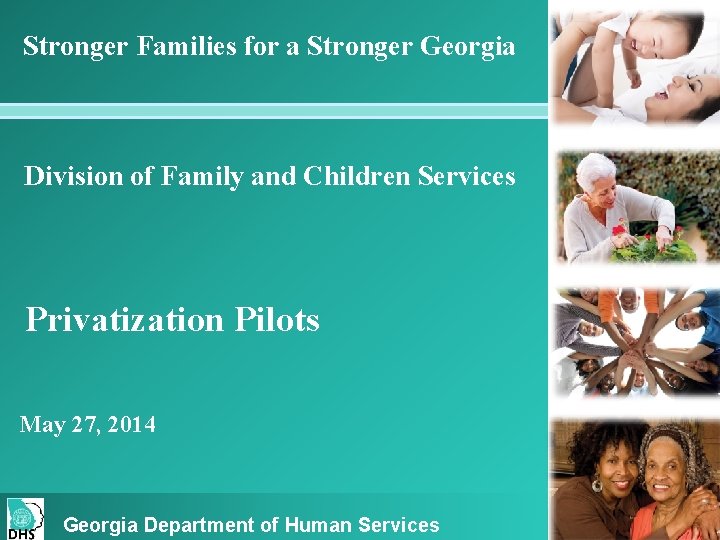 Stronger Families for a Stronger Georgia

Division of Family and Children Services

Privatization Pilots

May 27, 2014

DHS

Georgia Department of Human Services